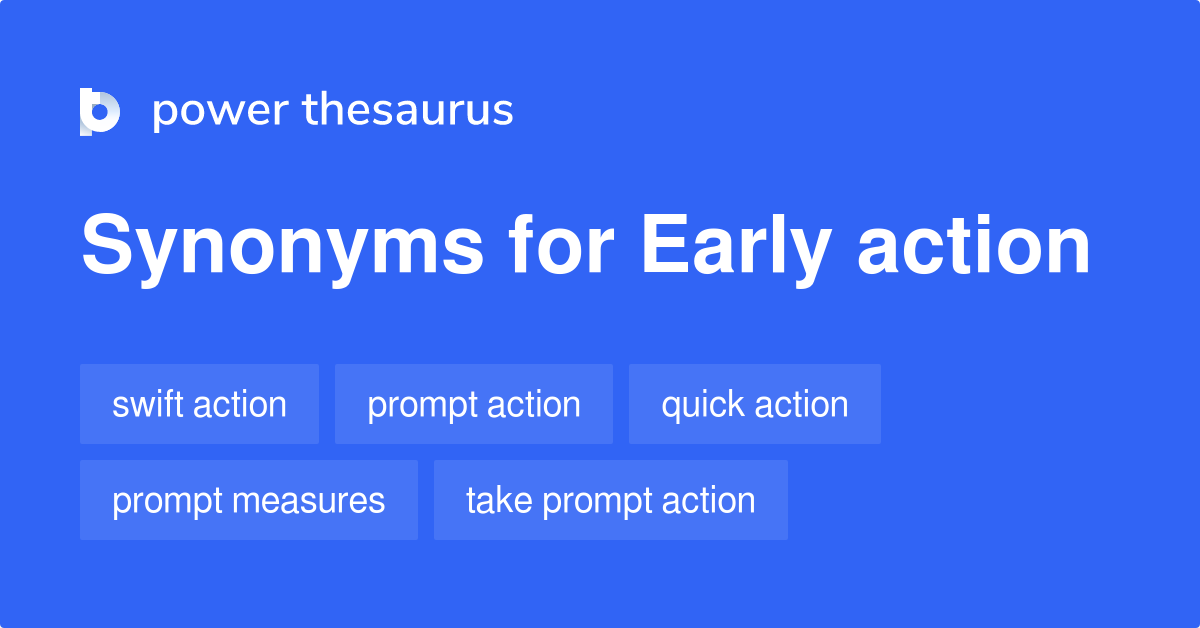 power thesaurus

Synonyms for Early action

swift action
prompt action
quick action
prompt measures
take prompt action